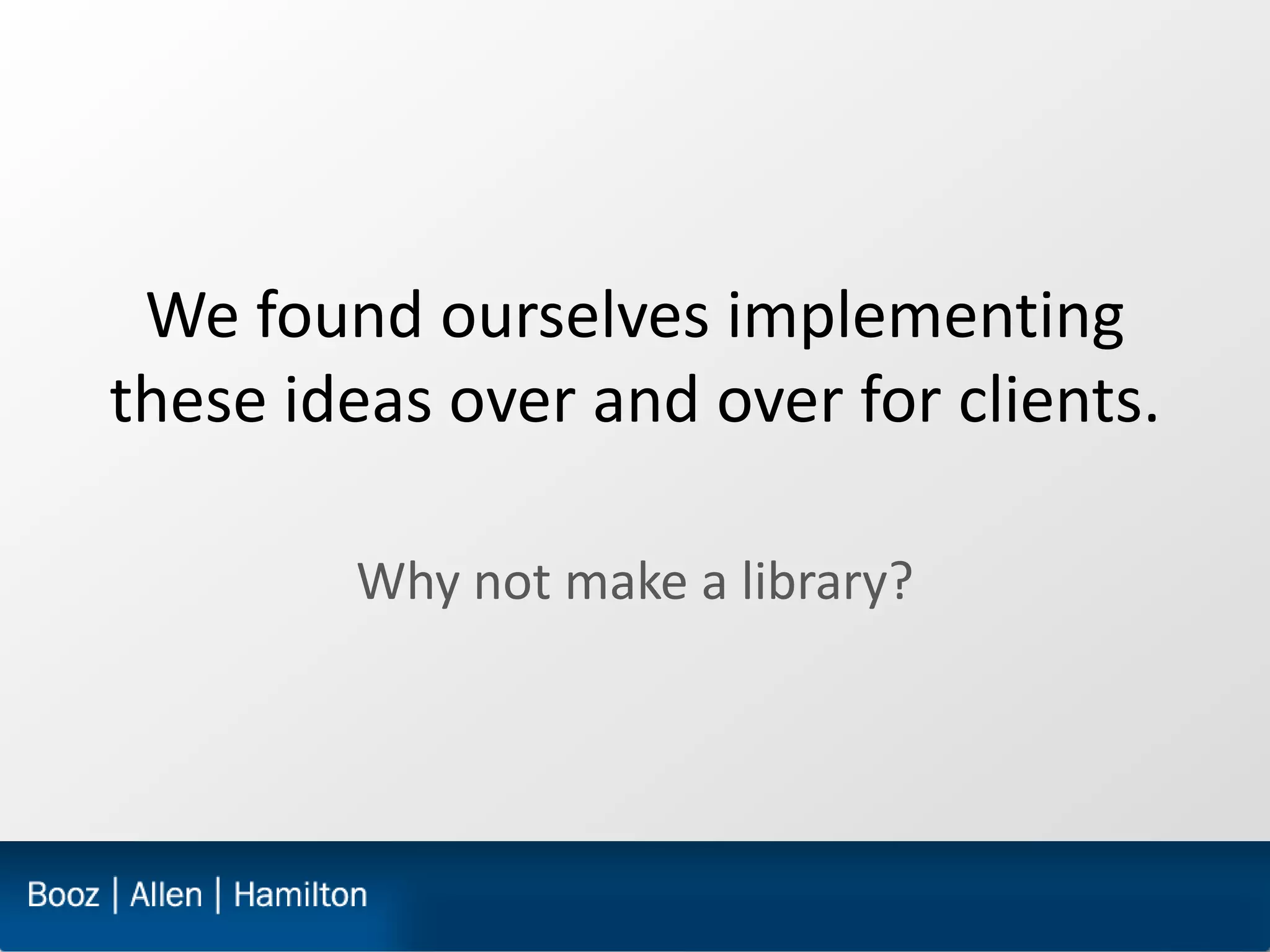 We found ourselves implementing these ideas over and over for clients.

Why not make a library?

Booz | Allen | Hamilton